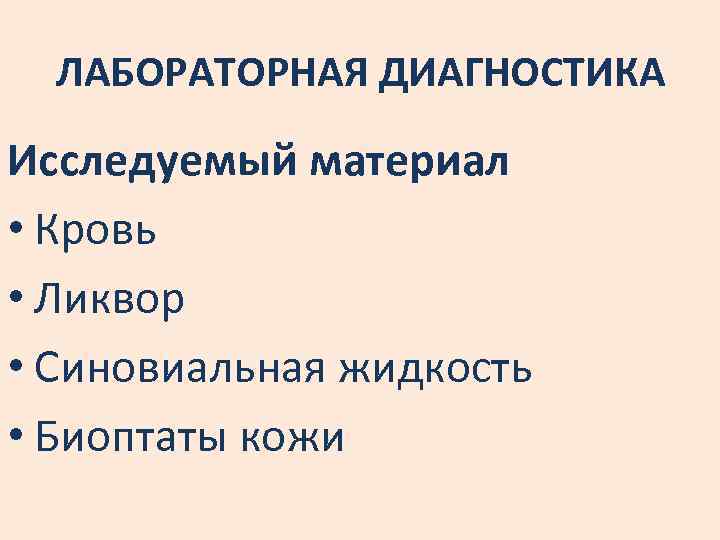 ЛАБОРАТОРНАЯ ДИАГНОСТИКА

Исследуемый материал

• Кровь
• Ликвор
• Синовиальная жидкость
• Биоптаты кожи